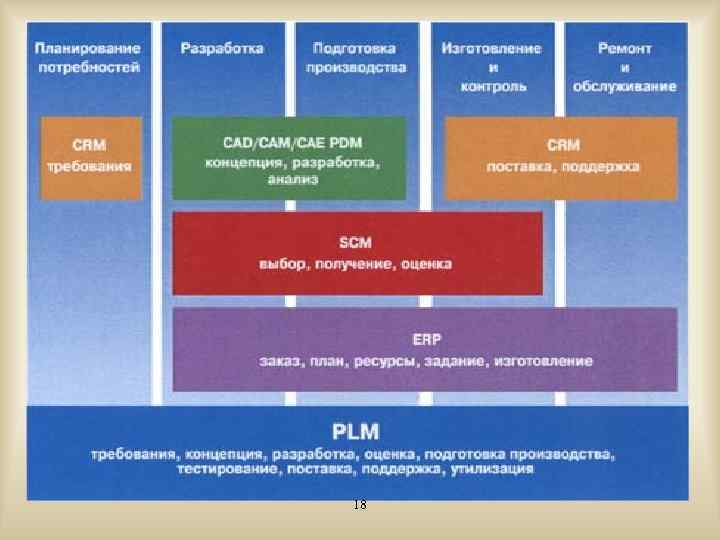 Планирование потребностей

Разработка

Подготовка производства

Изготовление и контроль

Ремонт и обслуживание

CRM
требования

CAD/CAM/CAE PDM
концепция, разработка, анализ

CRM
поставка, поддержка

SCM
выбор, получение, оценка

ERP
заказ, план, ресурсы, задание, изготовление

PLM
требования, концепция, разработка, оценка, подготовка производства, тестирование, поставка, поддержка, утилизация

18